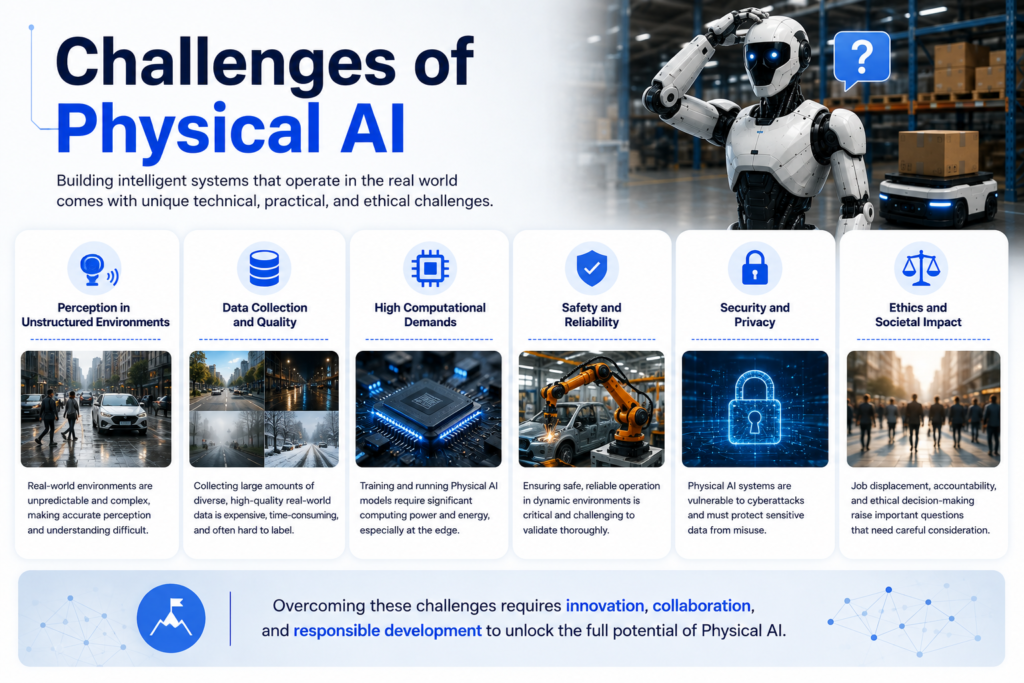 Challenges of Physical AI

Building intelligent systems that operate in the real world comes with unique technical, practical, and ethical challenges.

?

Perception in Unstructured Environments

Real-world environments are unpredictable and complex, making accurate perception and understanding difficult.

Data Collection and Quality

Collecting large amounts of diverse, high-quality real-world data is expensive, time-consuming, and often hard to label.

High Computational Demands

Training and running Physical AI models require significant computing power and energy, especially at the edge.

Safety and Reliability

Ensuring safe, reliable operation in dynamic environments is critical and challenging to validate thoroughly.

Security and Privacy

Physical AI systems are vulnerable to cyberattacks and must protect sensitive data from misuse.

Ethics and Societal Impact

Job displacement, accountability, and ethical decision-making raise important questions that need careful consideration.

Overcoming these challenges requires innovation, collaboration, and responsible development to unlock the full potential of Physical AI.